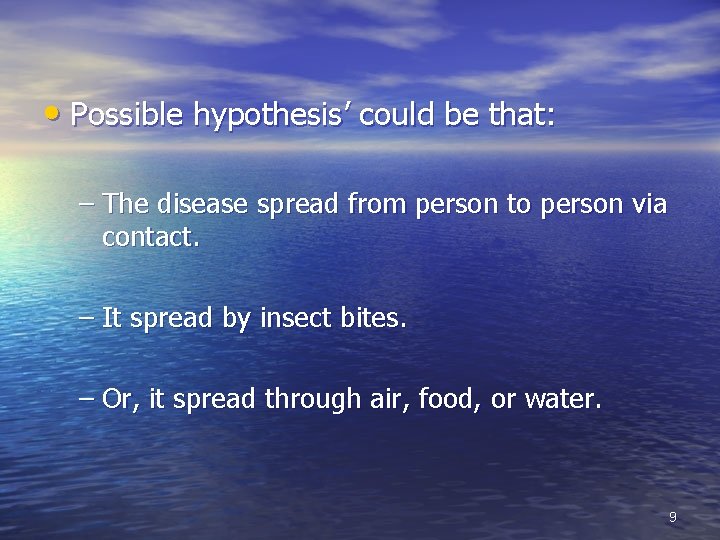 • Possible hypothesis’ could be that:

– The disease spread from person to person via contact.

– It spread by insect bites.

– Or, it spread through air, food, or water.

9